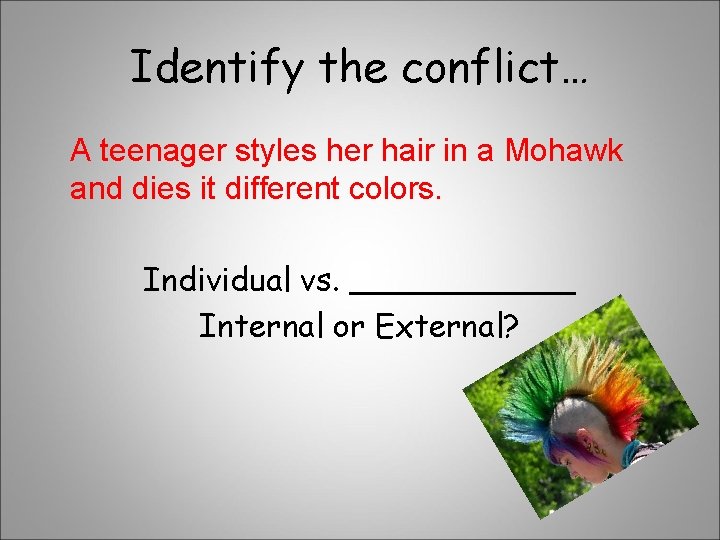 Identify the conflict…

A teenager styles her hair in a Mohawk and dies it different colors.

Individual vs. ____________

Internal or External?